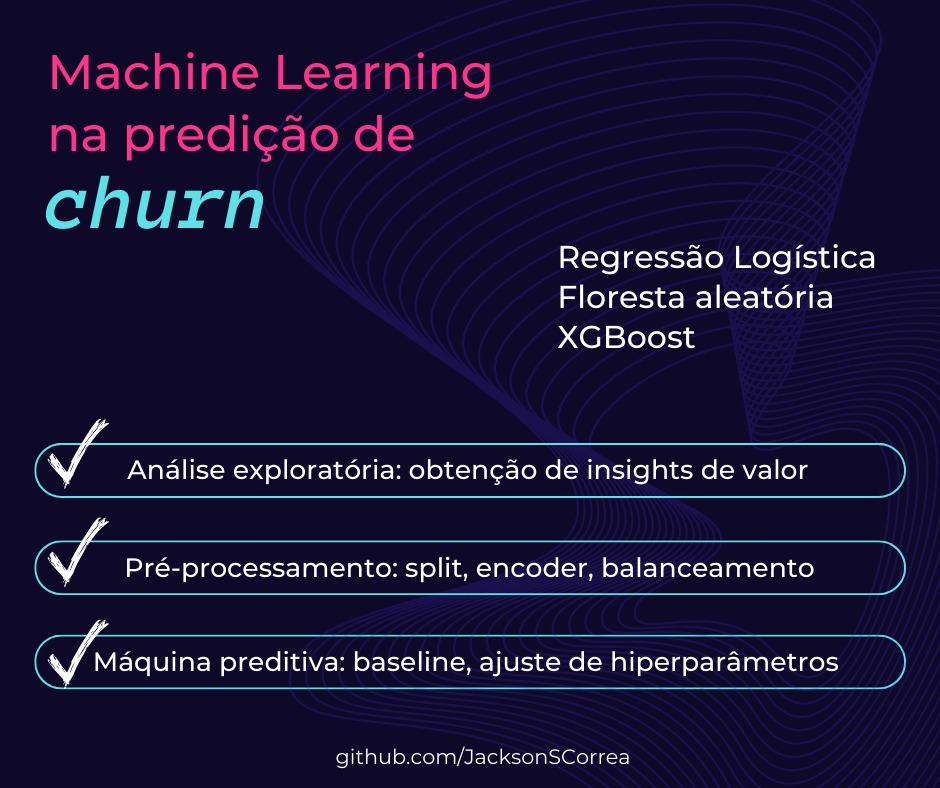 Machine Learning na predição de churn

Regressão Logística
Floresta aleatória
XGBoost

Análise exploratória: obtenção de insights de valor

Pré-processamento: split, encoder, balanceamento

Máquina preditiva: baseline, ajuste de hiperparâmetros

github.com/JacksonSCorrea